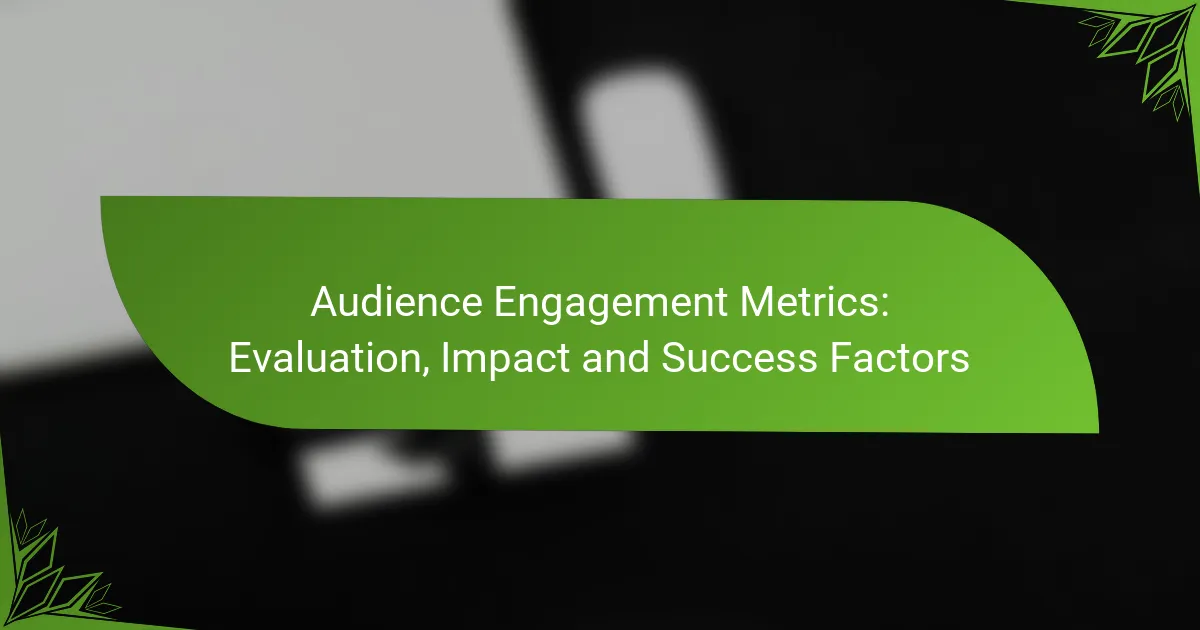 Audience Engagement Metrics: Evaluation, Impact and Success Factors